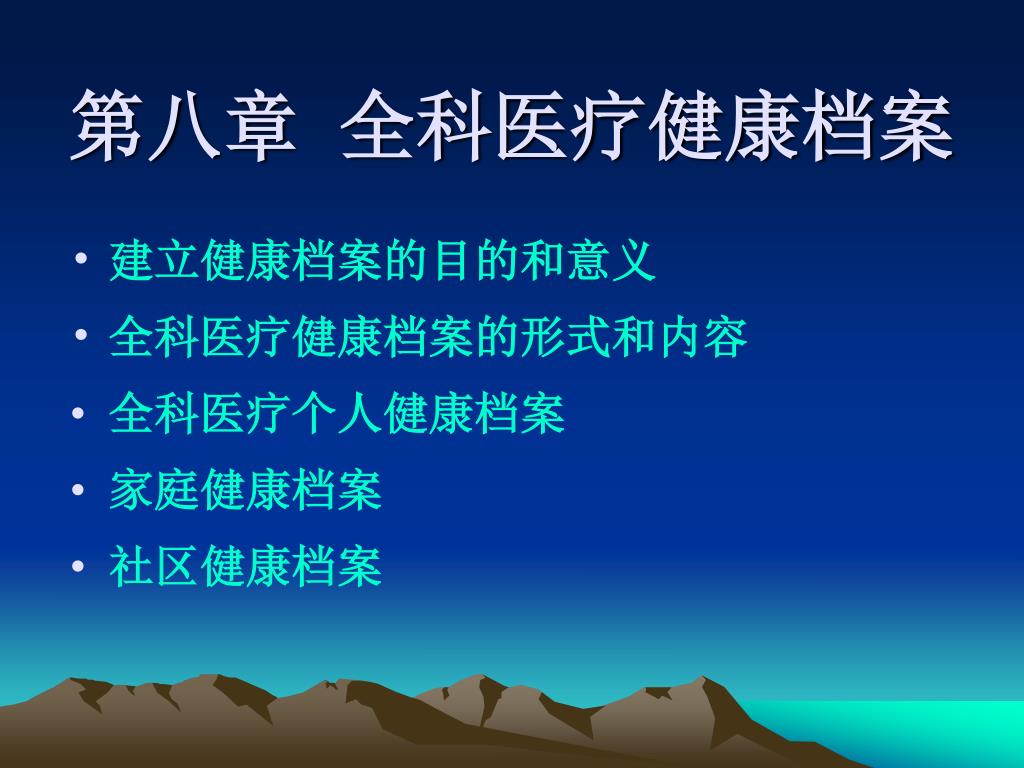 第八章 全科医疗健康档案

• 建立健康档案的目的和意义
• 全科医疗健康档案的形式和内容
• 全科医疗个人健康档案
• 家庭健康档案
• 社区健康档案